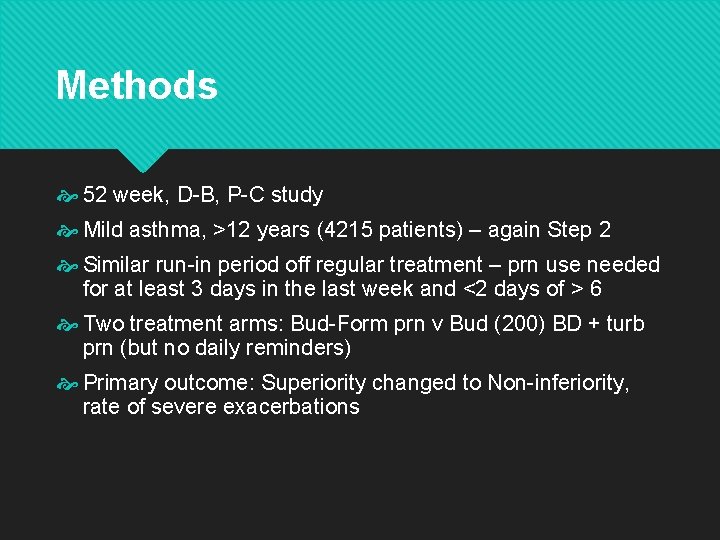 Methods

52 week, D-B, P-C study

Mild asthma, >12 years (4215 patients) – again Step 2

Similar run-in period off regular treatment – prn use needed for at least 3 days in the last week and <2 days of > 6

Two treatment arms: Bud-Form prn v Bud (200) BD + turb prn (but no daily reminders)

Primary outcome: Superiority changed to Non-inferiority, rate of severe exacerbations